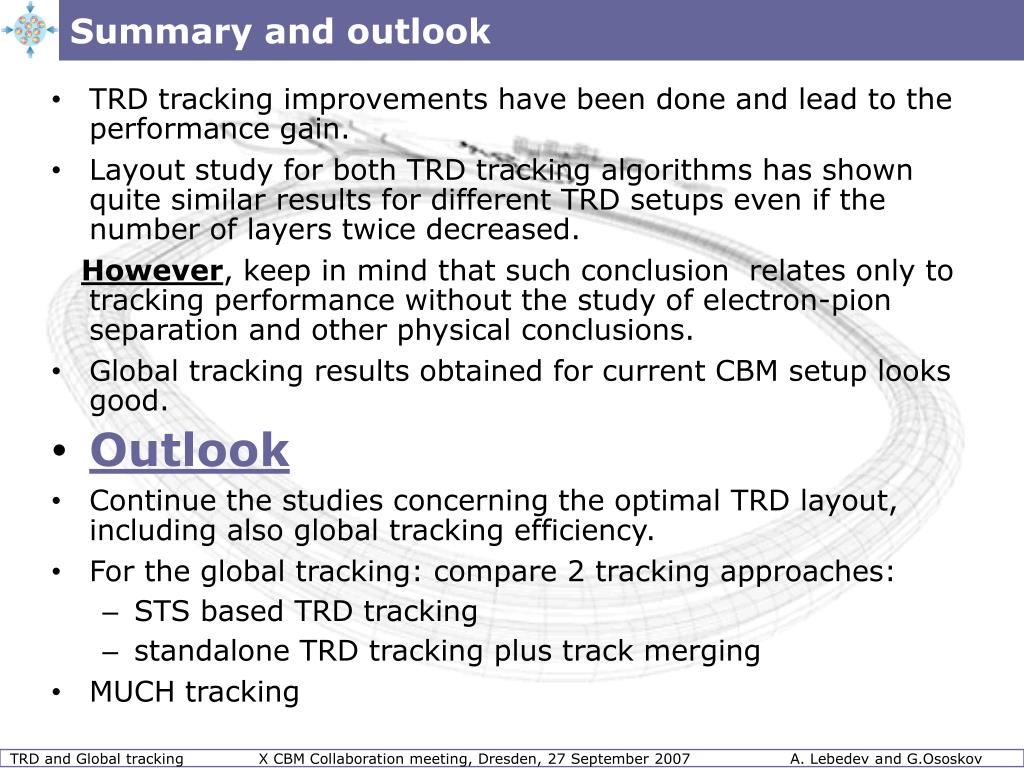 Summary and outlook

• TRD tracking improvements have been done and lead to the performance gain.

• Layout study for both TRD tracking algorithms has shown quite similar results for different TRD setups even if the number of layers twice decreased.

However, keep in mind that such conclusion relates only to tracking performance without the study of electron-pion separation and other physical conclusions.

• Global tracking results obtained for current CBM setup looks good.

• Outlook

• Continue the studies concerning the optimal TRD layout, including also global tracking efficiency.

• For the global tracking: compare 2 tracking approaches:
– STS based TRD tracking
– standalone TRD tracking plus track merging

• MUCH tracking

TRD and Global tracking X CBM Collaboration meeting, Dresden, 27 September 2007 A. Lebedev and G.Ososkov